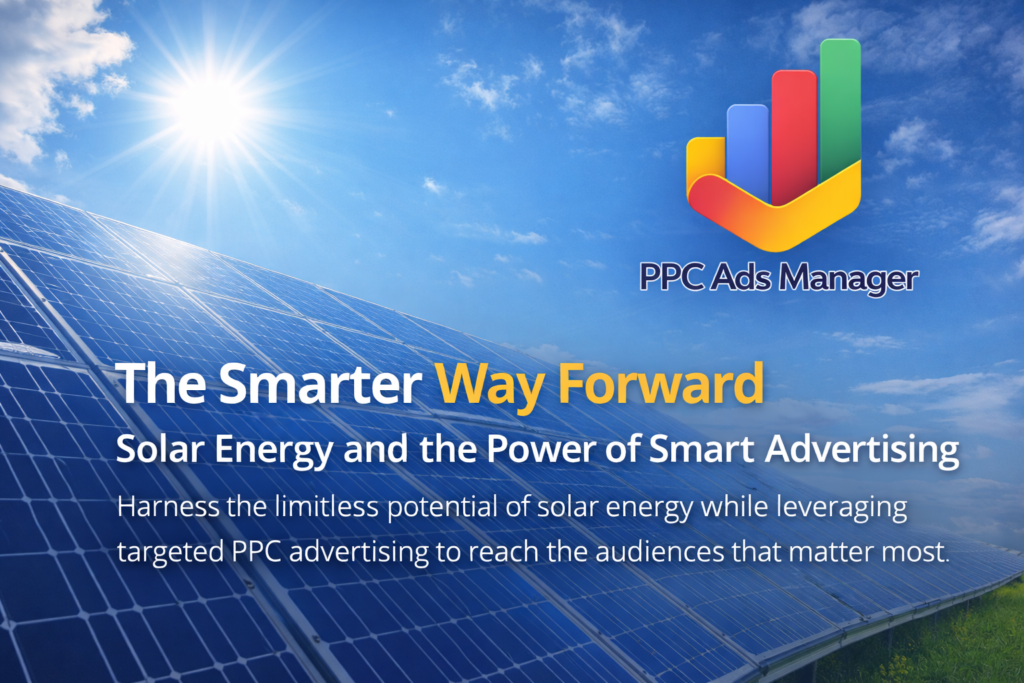 PPC Ads Manager

The Smarter Way Forward

Solar Energy and the Power of Smart Advertising

Harness the limitless potential of solar energy while leveraging targeted PPC advertising to reach the audiences that matter most.